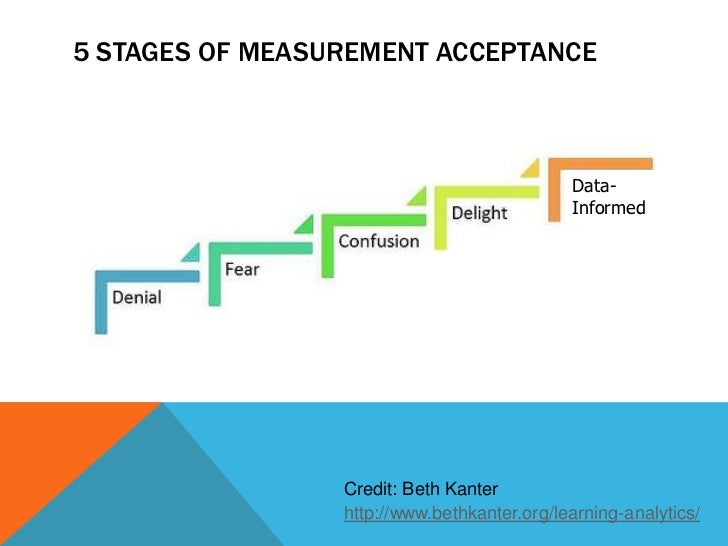 5 STAGES OF MEASUREMENT ACCEPTANCE

Denial

Fear

Confusion

Delight

Data-Informed

Credit: Beth Kanter
http://www.bethkanter.org/learning-analytics/